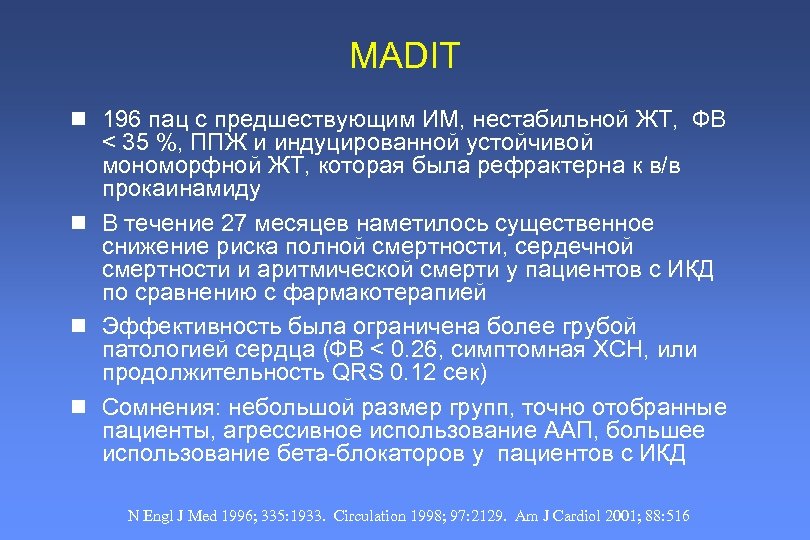 MADIT

- 196 пац с предшествующим ИМ, нестабильной ЖТ, ФВ < 35 %, ППЖ и индуцированной устойчивой мономорфной ЖТ, которая была рефрактерна к в/в прокаинамиду
- В течение 27 месяцев наметилось существенное снижение риска полной смертности, сердечной смертности и аритмической смерти у пациентов с ИКД по сравнению с фармакотерапией
- Эффективность была ограничена более грубой патологией сердца (ФВ < 0.26, симптомная ХСН, или продолжительность QRS 0.12 сек)
- Сомнения: небольшой размер групп, точно отобранные пациенты, агрессивное использование ААП, большее использование бета-блокаторов у пациентов с ИКД

N Engl J Med 1996; 335:1933. Circulation 1998; 97:2129. Am J Cardiol 2001; 88:516